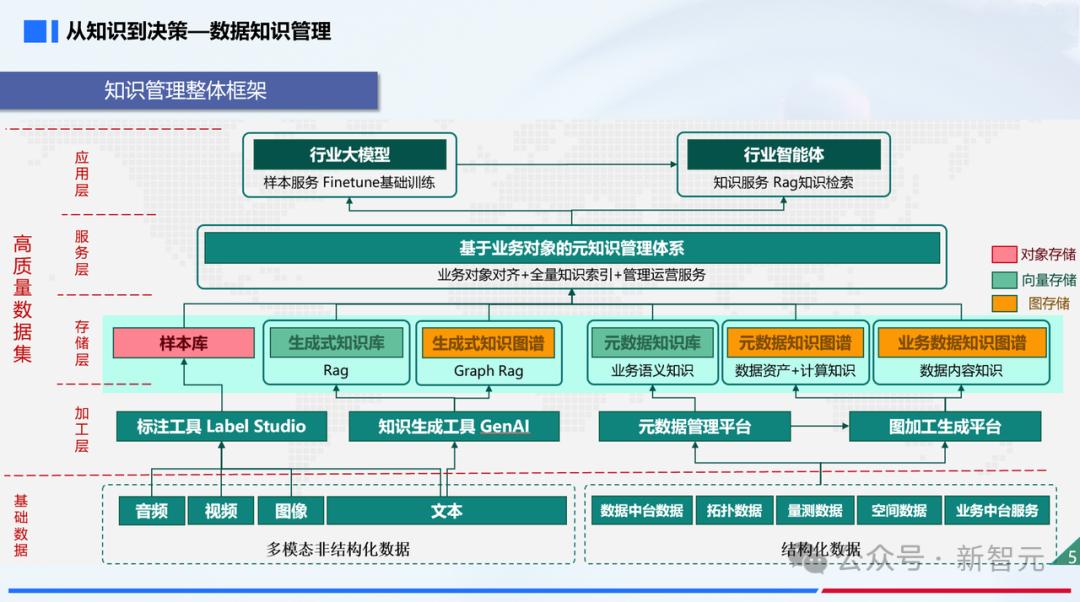 从知识到决策—数据知识管理

知识管理整体框架

高质量数据集

应用层

行业大模型
样本服务 Finetune基础训练

行业智能体
知识服务 Rag知识检索

服务层

基于业务对象的元知识管理体系
业务对象对齐+全量知识索引+管理运营服务

对象存储
向量存储
图存储

存储层

样本库

生成式知识库
Rag

生成式知识图谱
Graph Rag

元数据知识库
业务语义知识

元数据知识图谱
数据资产+计算知识

业务数据知识图谱
数据内容知识

加工层

标注工具 Label Studio

知识生成工具 GenAI

元数据管理平台

图加工生成平台

基础数据

音频
视频
图像
文本
多模态非结构化数据

数据中台数据
拓扑数据
量测数据
空间数据
业务中台服务
结构化数据

公众号 · 新智元

5